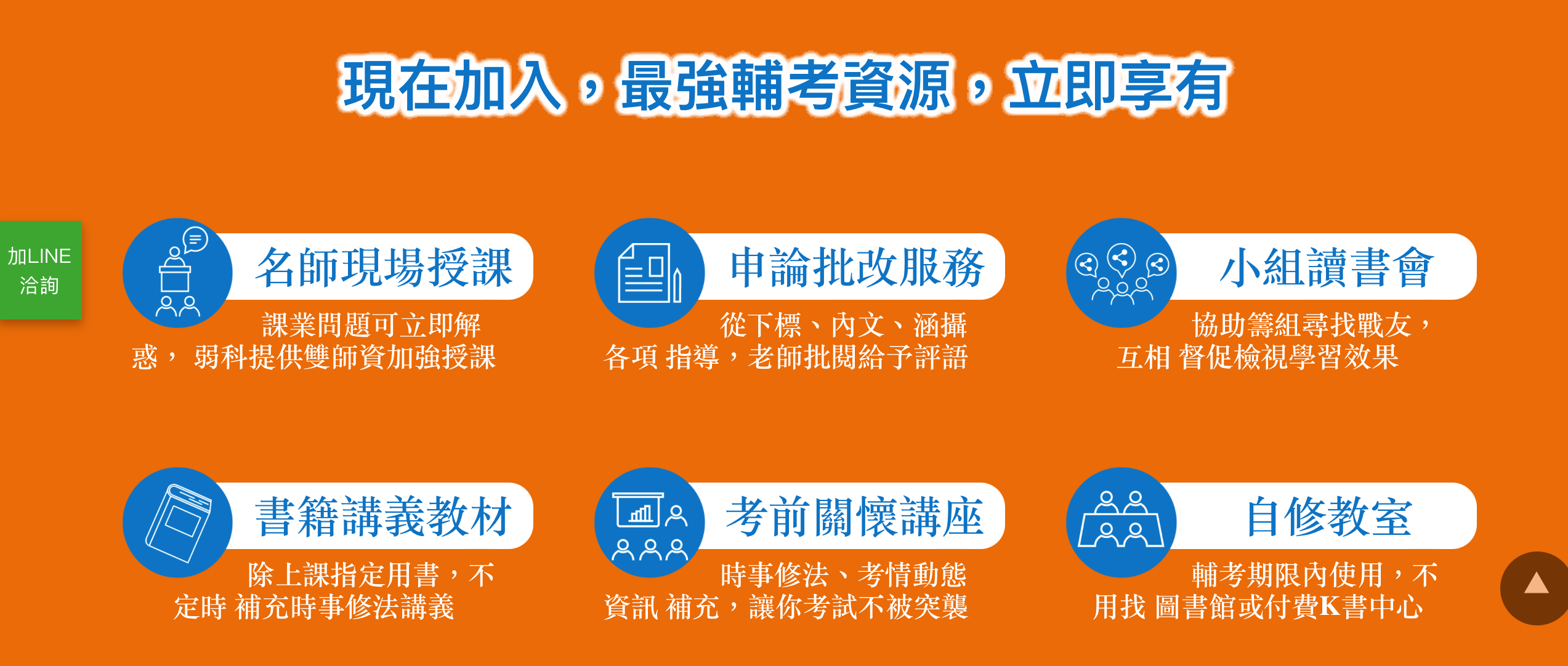 現在加入，最強輔考資源，立即享有

加LINE 洽詢

名師現場授課

課業問題可立即解惑， 弱科提供雙師資加強授課

申論批改服務

從下標、內文、涵攝各項 指導，老師批閱給予評語

小組讀書會

協助籌組尋找戰友，互相 督促檢視學習效果

書籍講義教材

除上課指定用書，不定時 補充時事修法講義

考前關懷講座

時事修法、考情動態資訊 補充，讓你考試不被突襲

自修教室

輔考期限內使用，不用找 圖書館或付費K書中心